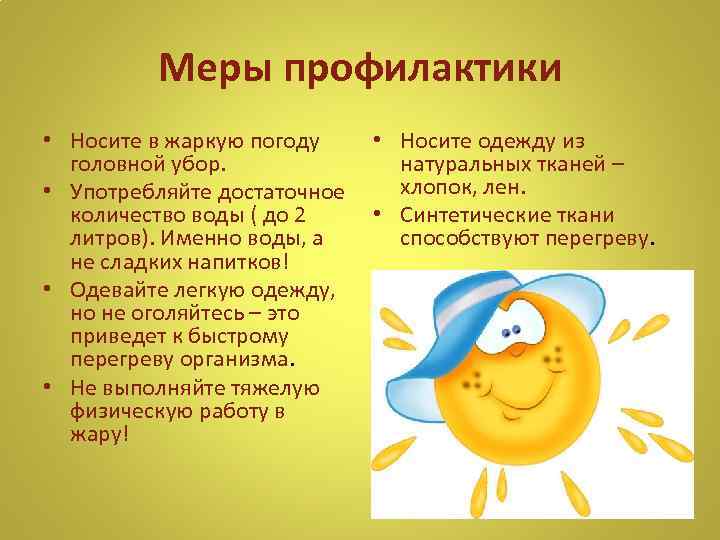 Меры профилактики

• Носите в жаркую погоду головной убор.
• Употребляйте достаточное количество воды ( до 2 литров). Именно воды, а не сладких напитков!
• Одевайте легкую одежду, но не оголяйтесь – это приведет к быстрому перегреву организма.
• Не выполняйте тяжелую физическую работу в жару!

• Носите одежду из натуральных тканей – хлопок, лен.
• Синтетические ткани способствуют перегреву.